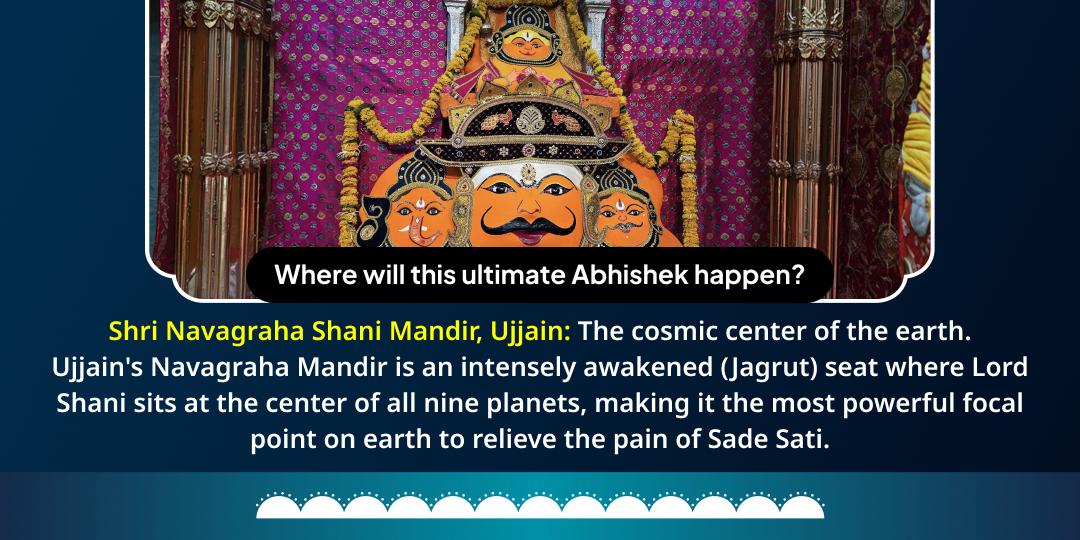 Where will this ultimate Abhishek happen?

Shri Navagraha Shani Mandir, Ujjain: The cosmic center of the earth. Ujjain's Navagraha Mandir is an intensely awakened (Jagrut) seat where Lord Shani sits at the center of all nine planets, making it the most powerful focal point on earth to relieve the pain of Sade Sati.